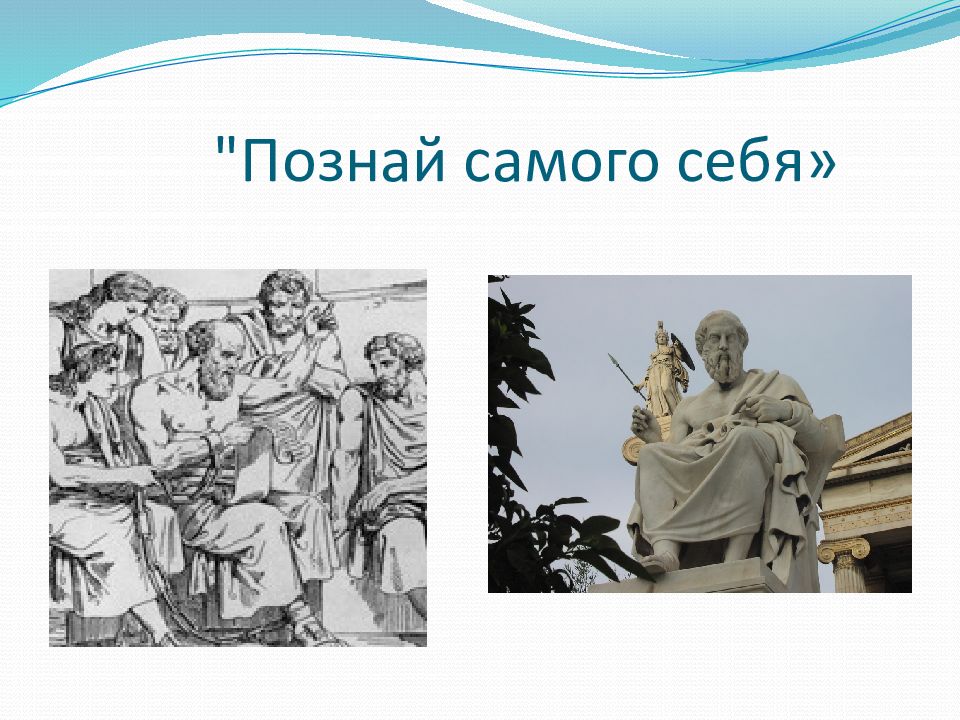 "Познай самого себя»